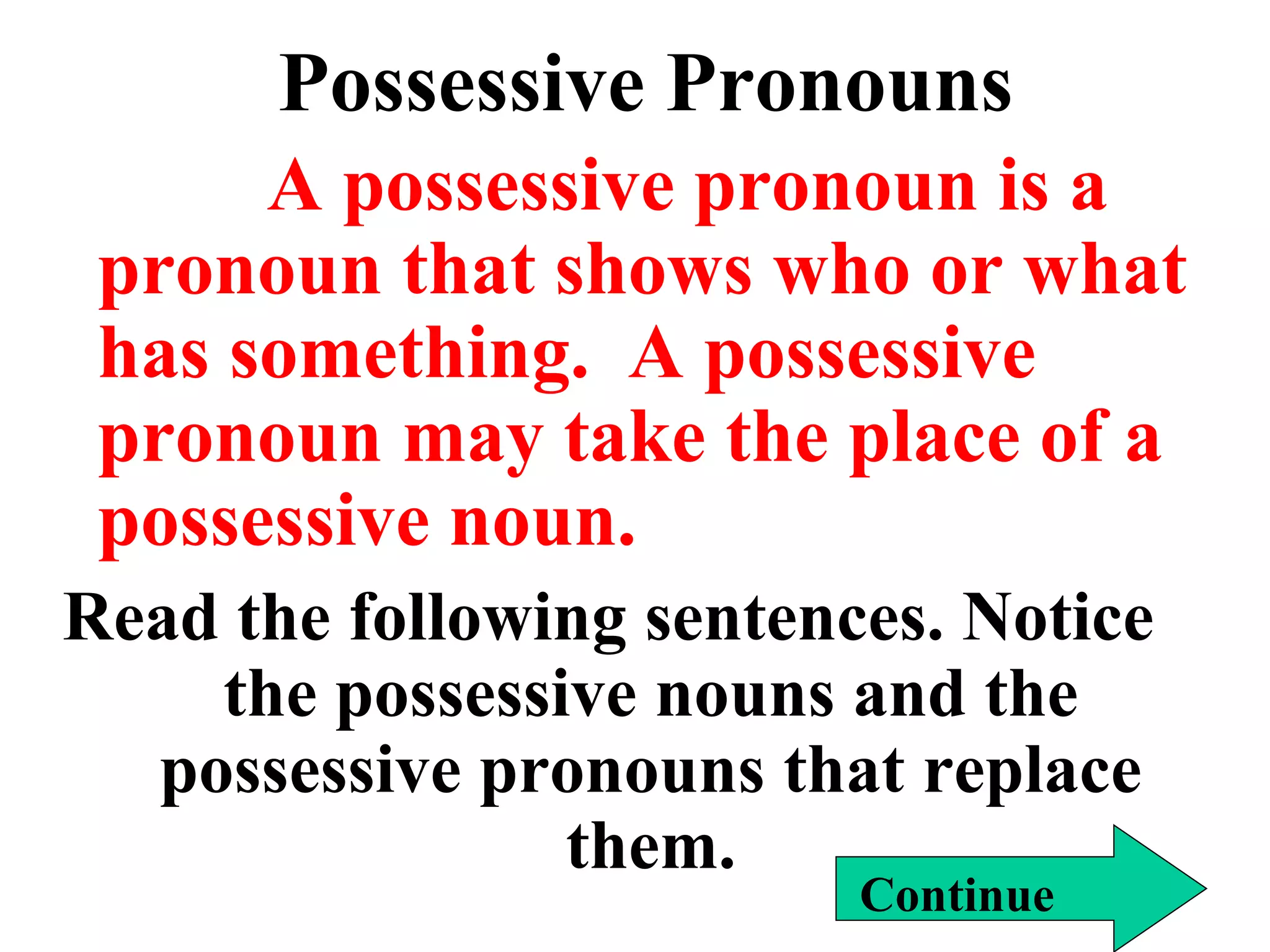 Possessive Pronouns

A possessive pronoun is a pronoun that shows who or what has something. A possessive pronoun may take the place of a possessive noun.

Read the following sentences. Notice the possessive nouns and the possessive pronouns that replace them.

Continue